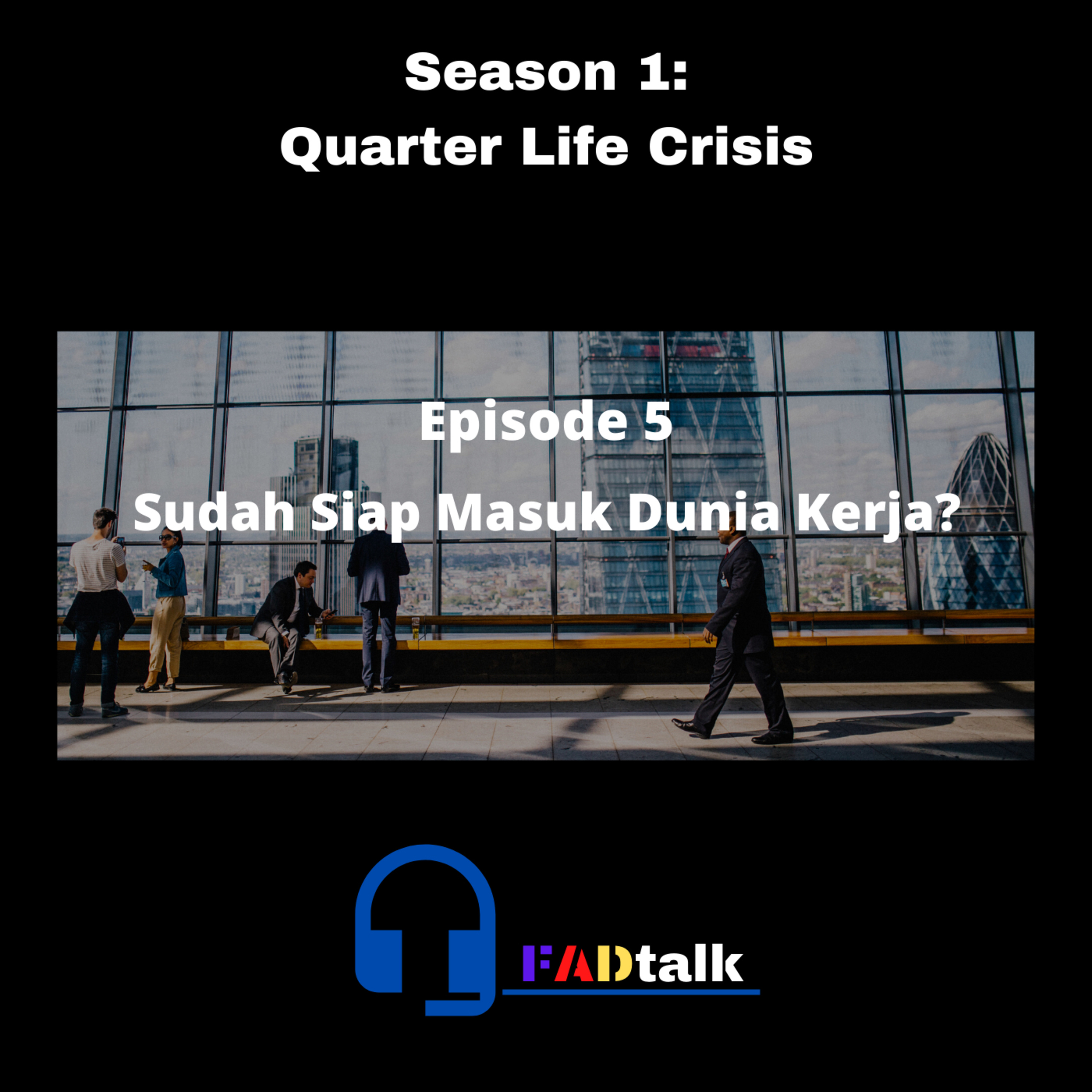 Season 1:
Quarter Life Crisis

Episode 5

Sudah Siap Masuk Dunia Kerja?

FADtalk